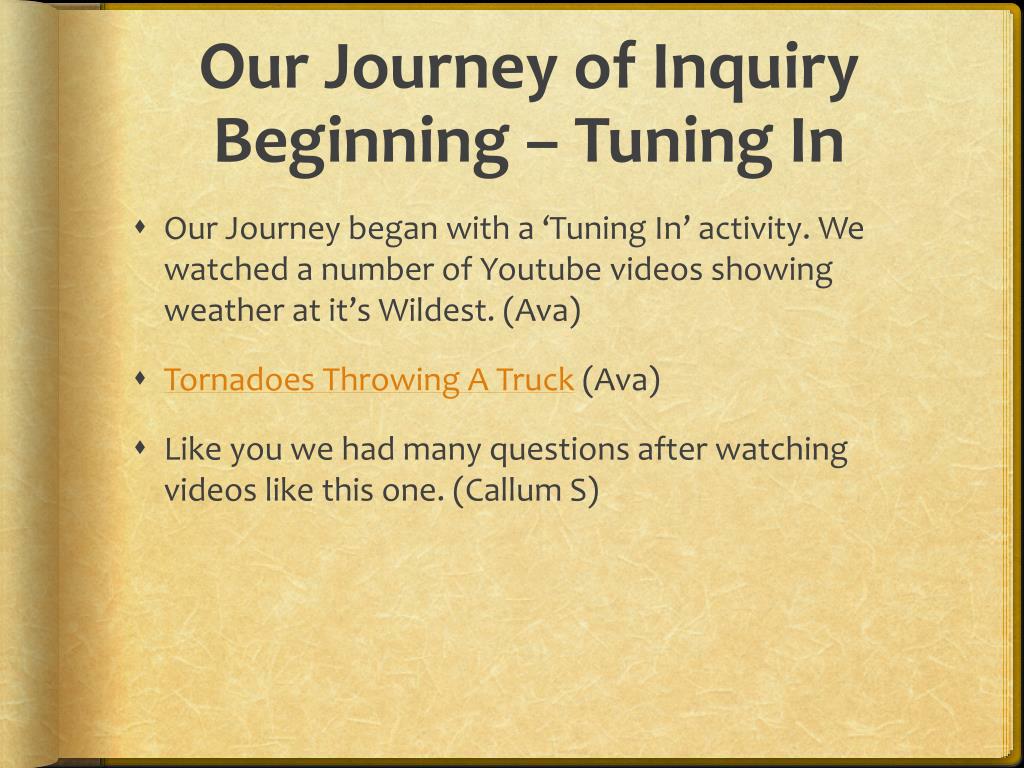 Our Journey of Inquiry Beginning – Tuning In

Our Journey began with a ‘Tuning In’ activity. We watched a number of Youtube videos showing weather at it’s Wildest. (Ava)

Tornadoes Throwing A Truck (Ava)

Like you we had many questions after watching videos like this one. (Callum S)